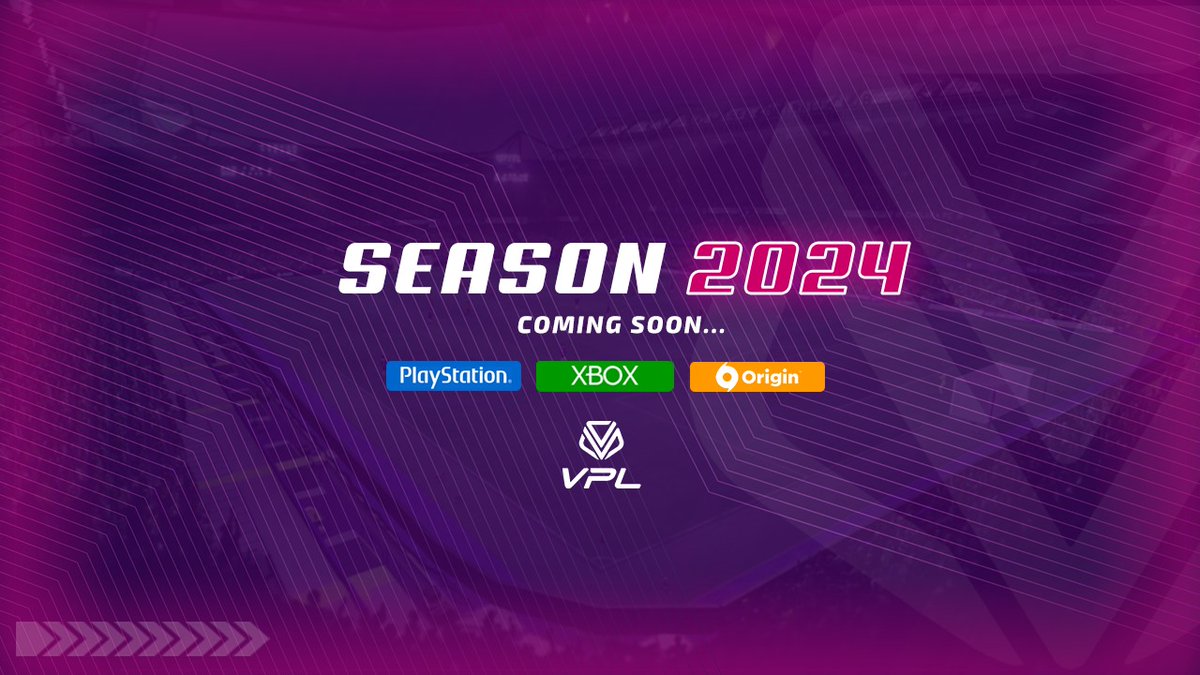 SEASON 2024
COMING SOON...

PlayStation.
XBOX
Origin

VPL